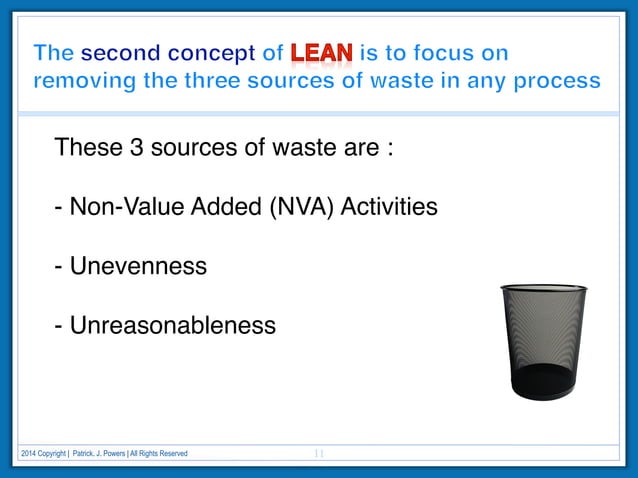 The second concept of LEAN is to focus on removing the three sources of waste in any process

These 3 sources of waste are :

- Non-Value Added (NVA) Activities

- Unevenness

- Unreasonableness

2014 Copyright | Patrick. J. Powers | All Rights Reserved

11